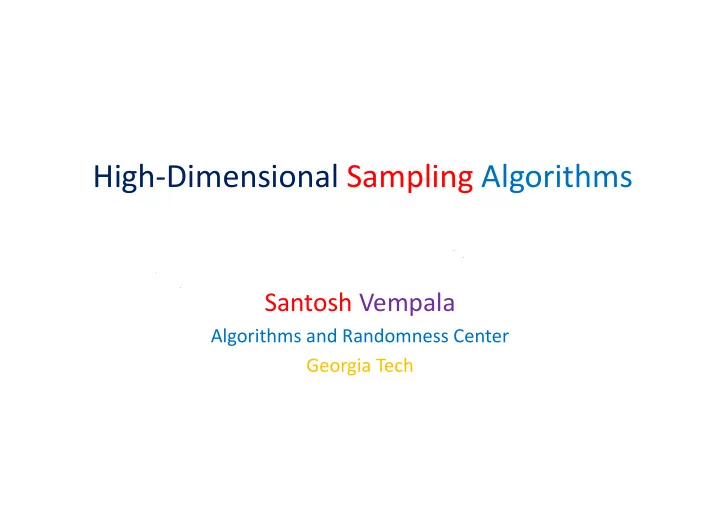 High-Dimensional Sampling Algorithms

Santosh Vempala
Algorithms and Randomness Center
Georgia Tech